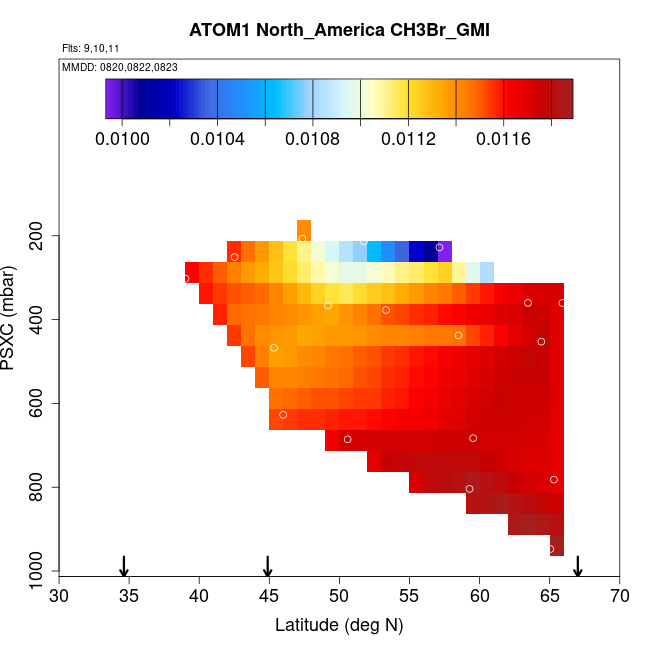 ATOM1 North_America CH3Br_GMI

Flts: 9,10,11

MMDD: 0820,0822,0823

0.0100 0.0104 0.0108 0.0112 0.0116

PSXC (mbar)

200
400
600
800
1000

30 35 40 45 50 55 60 65 70

Latitude (deg N)